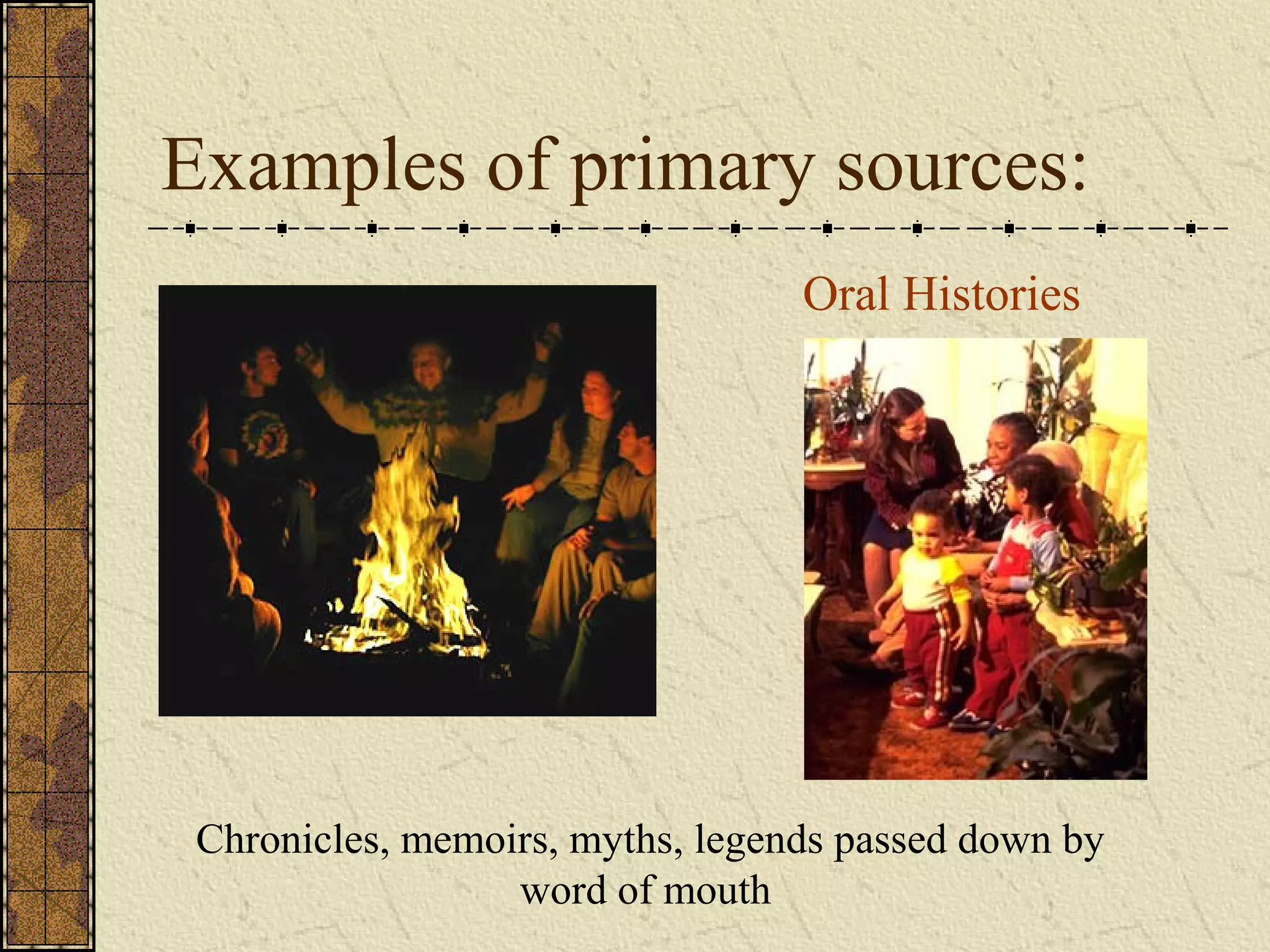 Examples of primary sources:

Oral Histories

Chronicles, memoirs, myths, legends passed down by word of mouth